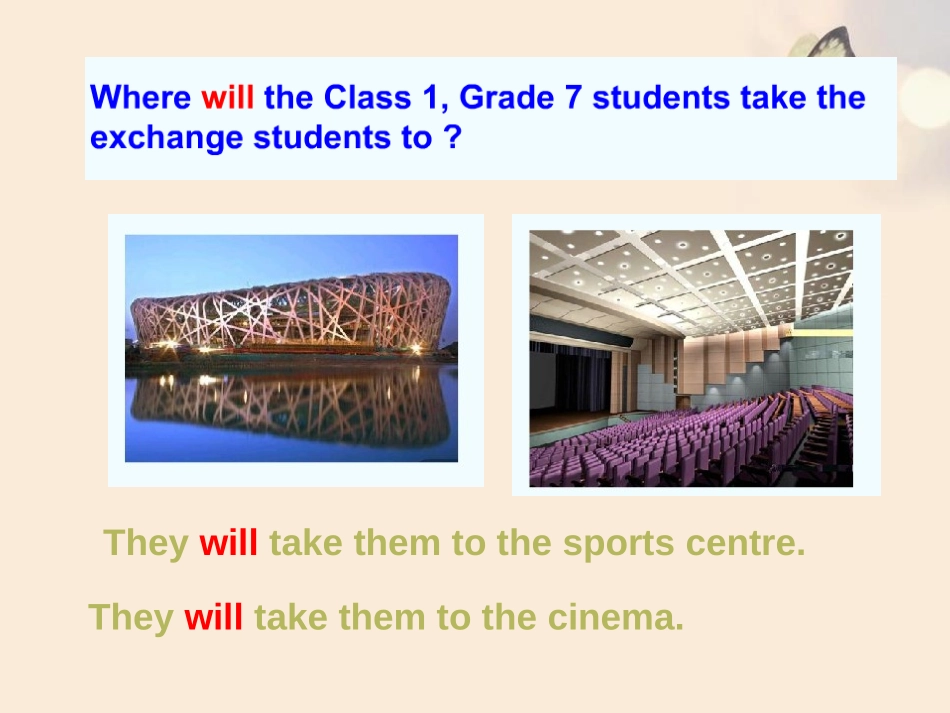 Where will the Class 1, Grade 7 students take the exchange students to ?

They will take them to the sports centre.

They will take them to the cinema.